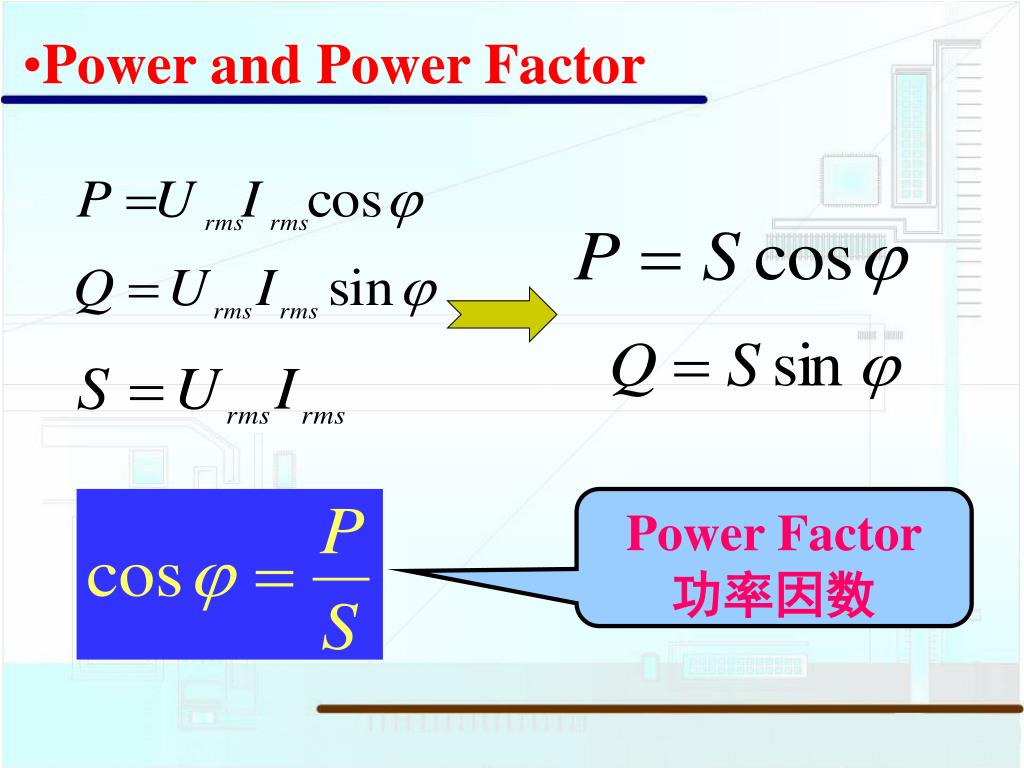 •Power and Power Factor

$P = U_{rms} I_{rms} \cos\varphi$

$Q = U_{rms} I_{rms} \sin\varphi$

$S = U_{rms} I_{rms}$

$P = S\cos\varphi$

$Q = S\sin\varphi$

$\cos\varphi = \frac{P}{S}$

Power Factor
功率因数